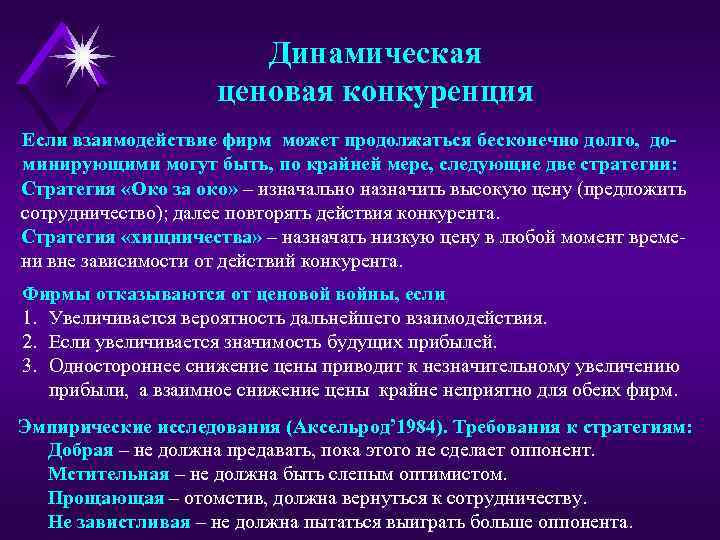 Динамическая ценовая конкуренция

Если взаимодействие фирм может продолжаться бесконечно долго, доминирующими могут быть, по крайней мере, следующие две стратегии:
Стратегия «Око за око» – изначально назначить высокую цену (предложить сотрудничество); далее повторять действия конкурента.
Стратегия «хищничества» – назначать низкую цену в любой момент времени вне зависимости от действий конкурента.

Фирмы отказываются от ценовой войны, если
1. Увеличивается вероятность дальнейшего взаимодействия.
2. Если увеличивается значимость будущих прибылей.
3. Одностороннее снижение цены приводит к незначительному увеличению прибыли, а взаимное снижение цены крайне неприятно для обеих фирм.

Эмпирические исследования (Аксельрод'1984). Требования к стратегиям:
Добрая – не должна предавать, пока этого не сделает оппонент.
Мстительная – не должна быть слепым оптимистом.
Прощающая – отомстив, должна вернуться к сотрудничеству.
Не завистливая – не должна пытаться выиграть больше оппонента.